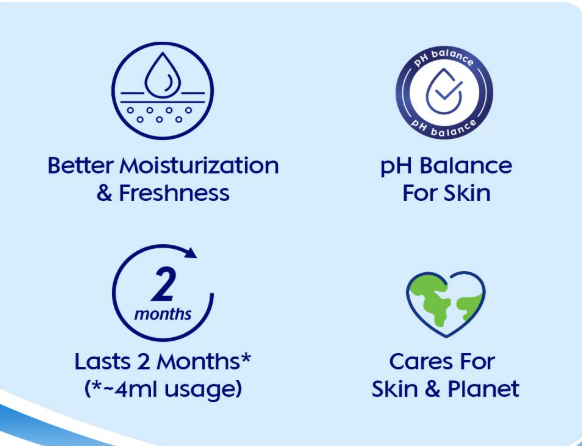 Better Moisturization & Freshness

pH balance
pH balance

pH Balance For Skin

2
months

Lasts 2 Months* (*~4ml usage)

Cares For Skin & Planet